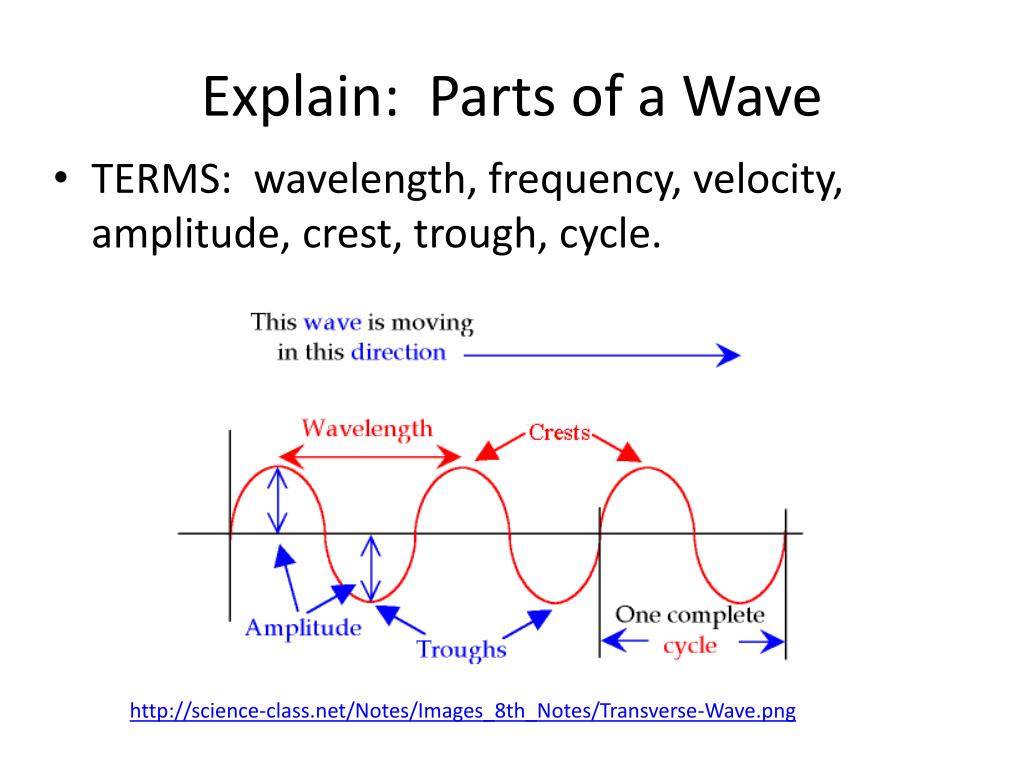 Explain: Parts of a Wave

• TERMS: wavelength, frequency, velocity, amplitude, crest, trough, cycle.

This wave is moving in this direction

Wavelength

Crests

Amplitude

Troughs

One complete cycle

http://science-class.net/Notes/Images_8th_Notes/Transverse-Wave.png